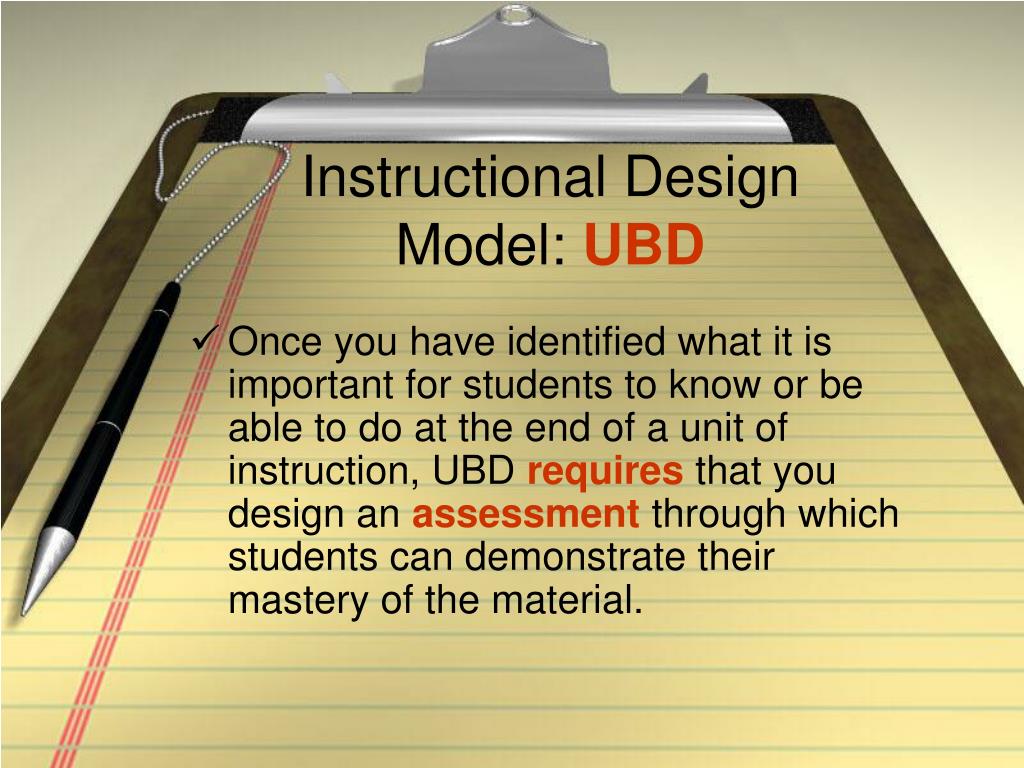 Instructional Design Model: UBD

✓ Once you have identified what it is important for students to know or be able to do at the end of a unit of instruction, UBD requires that you design an assessment through which students can demonstrate their mastery of the material.